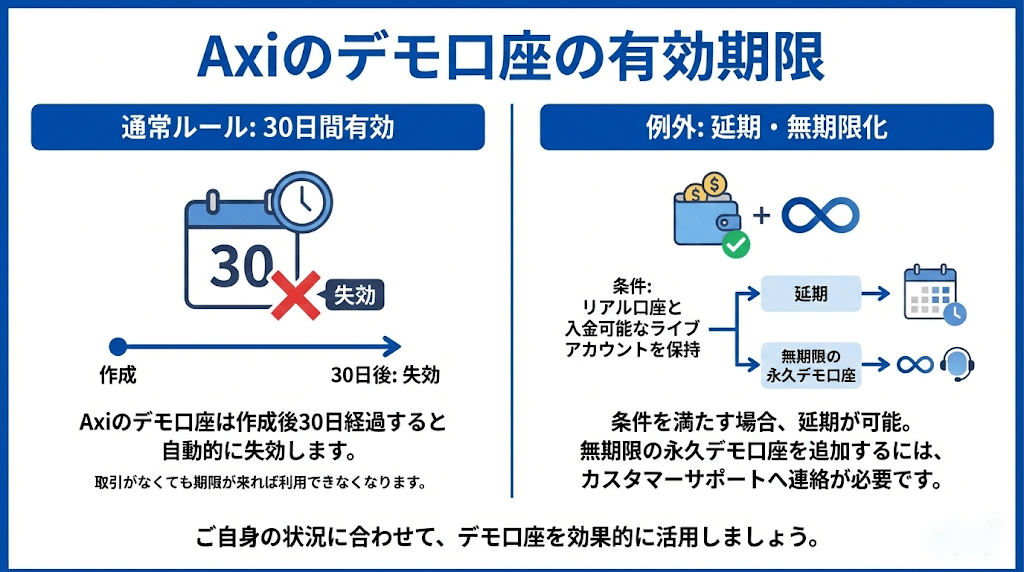 Axiのデモ口座の有効期限

通常ルール: 30日間有効

30

失効

作成

30日後: 失効

Axiのデモ口座は作成後30日経過すると自動的に失効します。

取引がなくても期限が来れば利用できなくなります。

例外: 延期・無期限化

条件: リアル口座と入金可能なライブアカウントを保持

延期

無期限の永久デモ口座

条件を満たす場合、延期が可能。無期限の永久デモ口座を追加するには、カスタマーサポートへ連絡が必要です。

ご自身の状況に合わせて、デモ口座を効果的に活用しましょう。